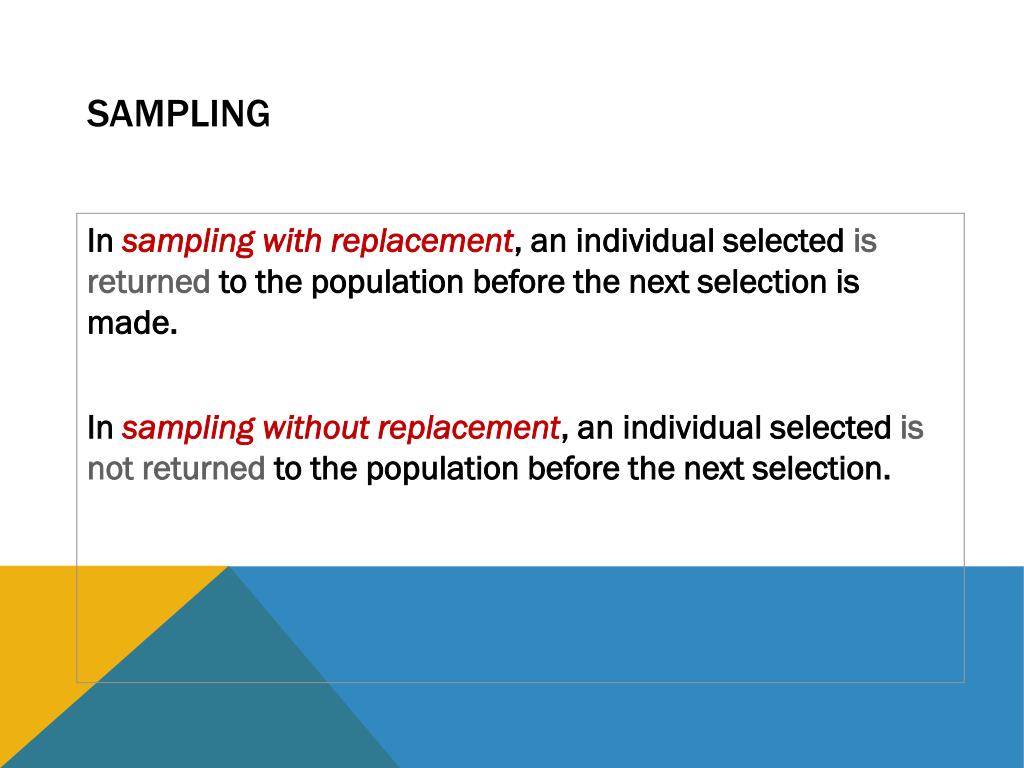 SAMPLING

In sampling with replacement, an individual selected is returned to the population before the next selection is made.

In sampling without replacement, an individual selected is not returned to the population before the next selection.